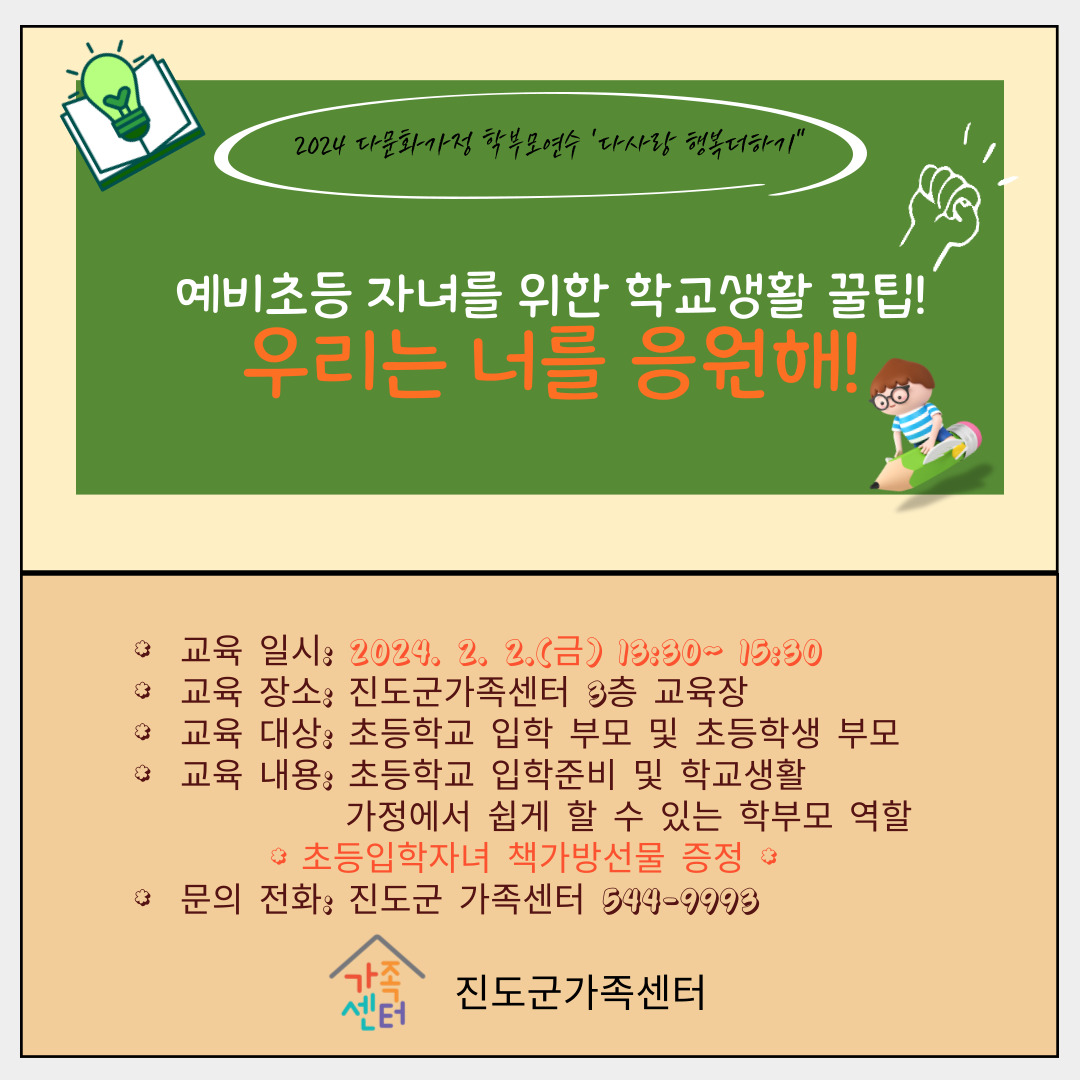 2024 다문화가정 학부모연수 '다사랑 행복더하기"

예비초등 자녀를 위한 학교생활 꿀팁!
우리는 너를 응원해!

교육 일시: 2024. 2. 2.(금) 13:30~ 15:30
교육 장소: 진도군가족센터 3층 교육장
교육 대상: 초등학교 입학 부모 및 초등학생 부모
교육 내용: 초등학교 입학준비 및 학교생활
가정에서 쉽게 할 수 있는 학부모 역할
초등입학자녀 책가방선물 증정
문의 전화: 진도군 가족센터 544-9993

가족센터
진도군가족센터